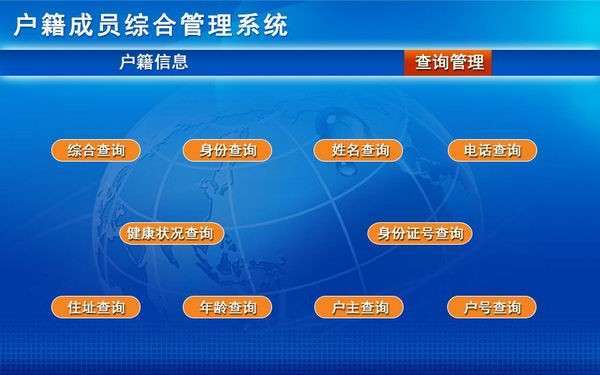 户籍成员综合管理系统

户籍信息

查询管理

综合查询

身份查询

姓名查询

电话查询

健康状况查询

身份证号查询

住址查询

年龄查询

户主查询

户号查询